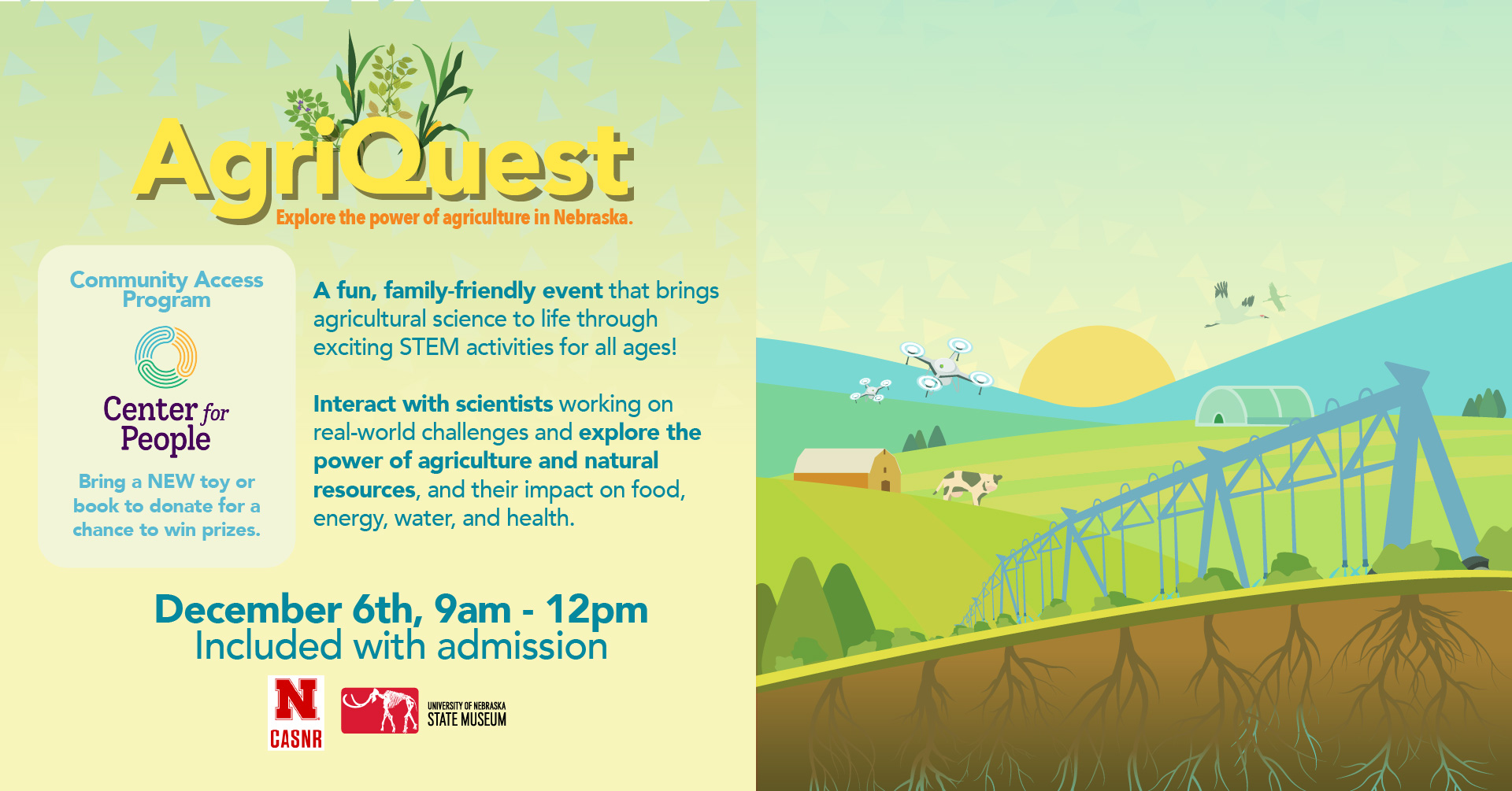 AgriQuest
Explore the power of agriculture in Nebraska.

Community Access Program

Center for People

Bring a NEW toy or book to donate for a chance to win prizes.

A fun, family-friendly event that brings agricultural science to life through exciting STEM activities for all ages!

Interact with scientists working on real-world challenges and explore the power of agriculture and natural resources, and their impact on food, energy, water, and health.

December 6th, 9am - 12pm
Included with admission

N
CASNR

UNIVERSITY OF NEBRASKA
STATE MUSEUM